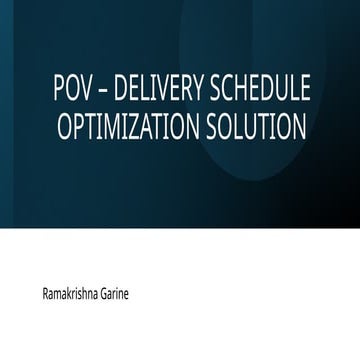 POV – DELIVERY SCHEDULE OPTIMIZATION SOLUTION

Ramakrishna Garine